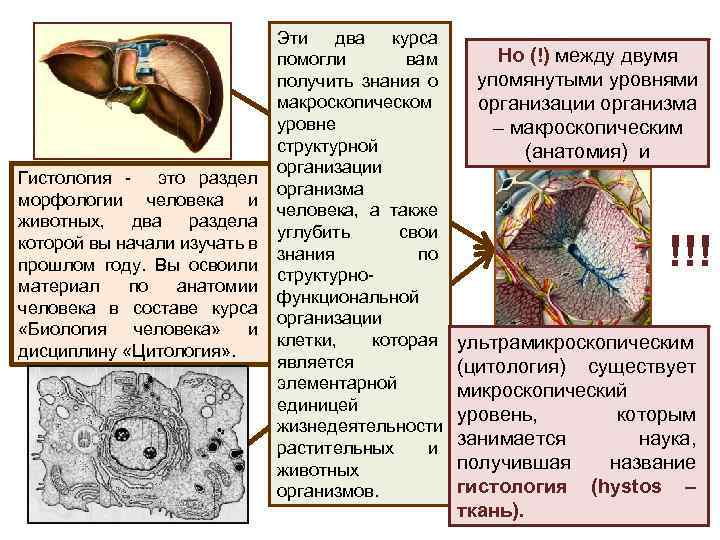 Гистология - это раздел морфологии человека и животных, два раздела которой вы начали изучать в прошлом году. Вы освоили материал по анатомии человека в составе курса «Биология человека» и дисциплину «Цитология».

Эти два курса помогли вам получить знания о макроскопическом уровне структурной организации организма человека, а также углубить свои знания по структурно-функциональной организации клетки, которая является элементарной единицей жизнедеятельности растительных и животных организмов.

Но (!) между двумя упомянутыми уровнями организации организма – макроскопическим (анатомия) и

!!!

ультрамикроскопическим (цитология) существует микроскопический уровень, которым занимается наука, получившая название гистология (hystos – ткань).